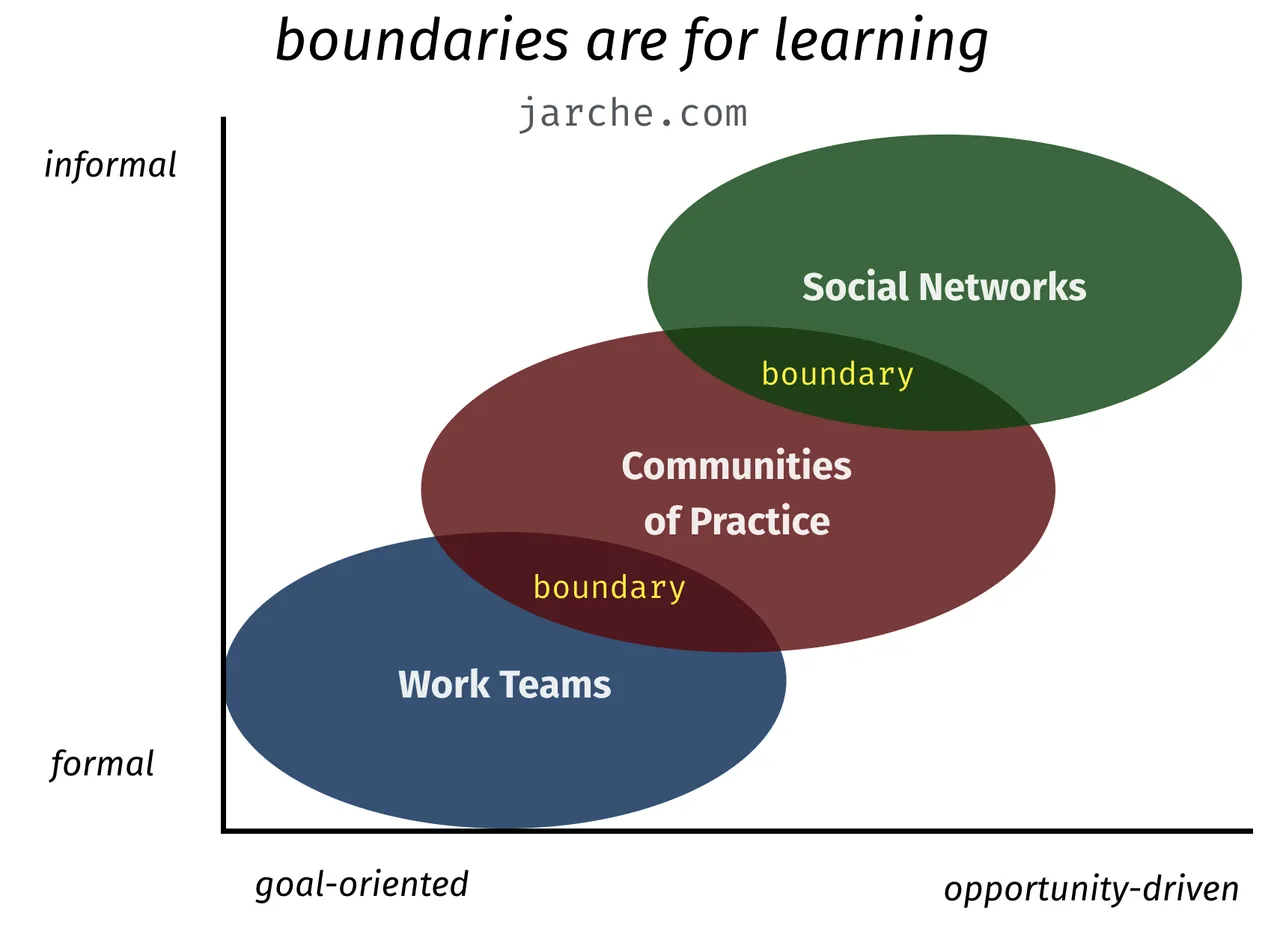 boundaries are for learning

jarche.com

informal

Social Networks

boundary

Communities of Practice

boundary

Work Teams

formal

goal-oriented

opportunity-driven